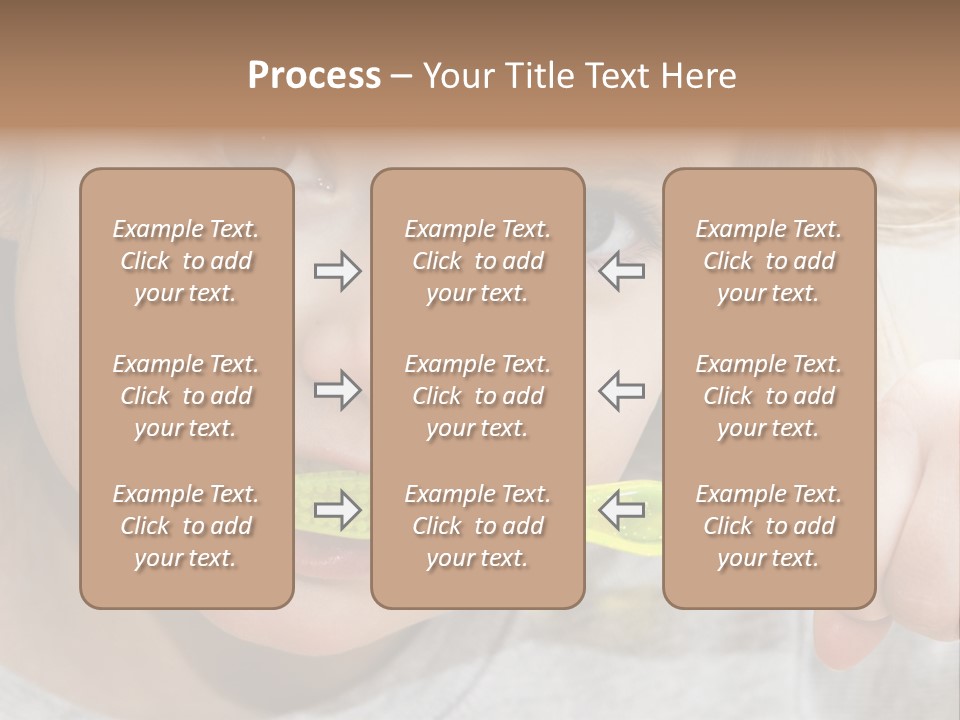 Process – Your Title Text Here

Example Text. Click to add your text.

Example Text. Click to add your text.

Example Text. Click to add your text.

Example Text. Click to add your text.

Example Text. Click to add your text.

Example Text. Click to add your text.

Example Text. Click to add your text.

Example Text. Click to add your text.

Example Text. Click to add your text.